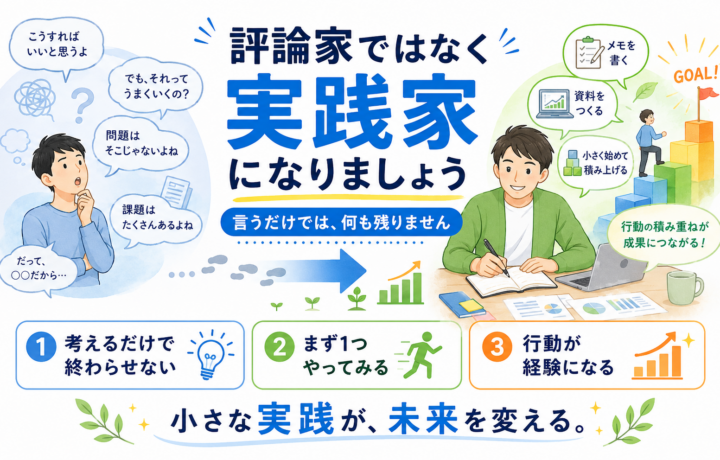 こうすればいいと思うよ

でも、それってうまくいくの?

問題はそこじゃないよね

課題はたくさんあるよね

だって、○○だから…

評論家ではなく
実践家
になりましょう

言うだけでは、何も残りません

メモを書く

資料をつくる

小さく始めて積み上げる

GOAL!

行動の積み重ねが成果につながる!

1 考えるだけで終わらせない

2 まず1つやってみる

3 行動が経験になる

小さな実践が、未来を変える。